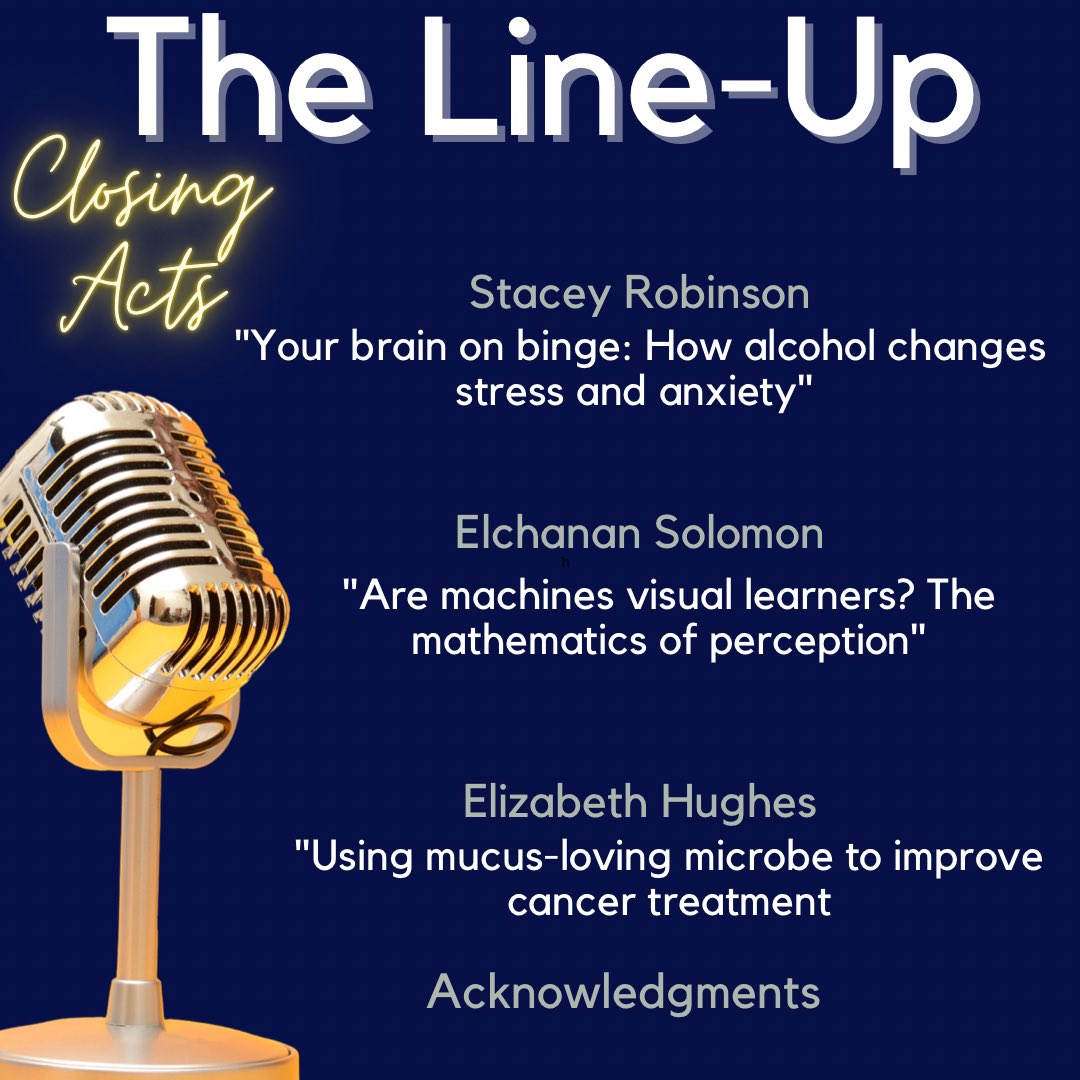 The Line-Up

Closing Acts

Stacey Robinson
"Your brain on binge: How alcohol changes stress and anxiety"

Elchanan Solomon
"Are machines visual learners? The mathematics of perception"

Elizabeth Hughes
"Using mucus-loving microbe to improve cancer treatment

Acknowledgments